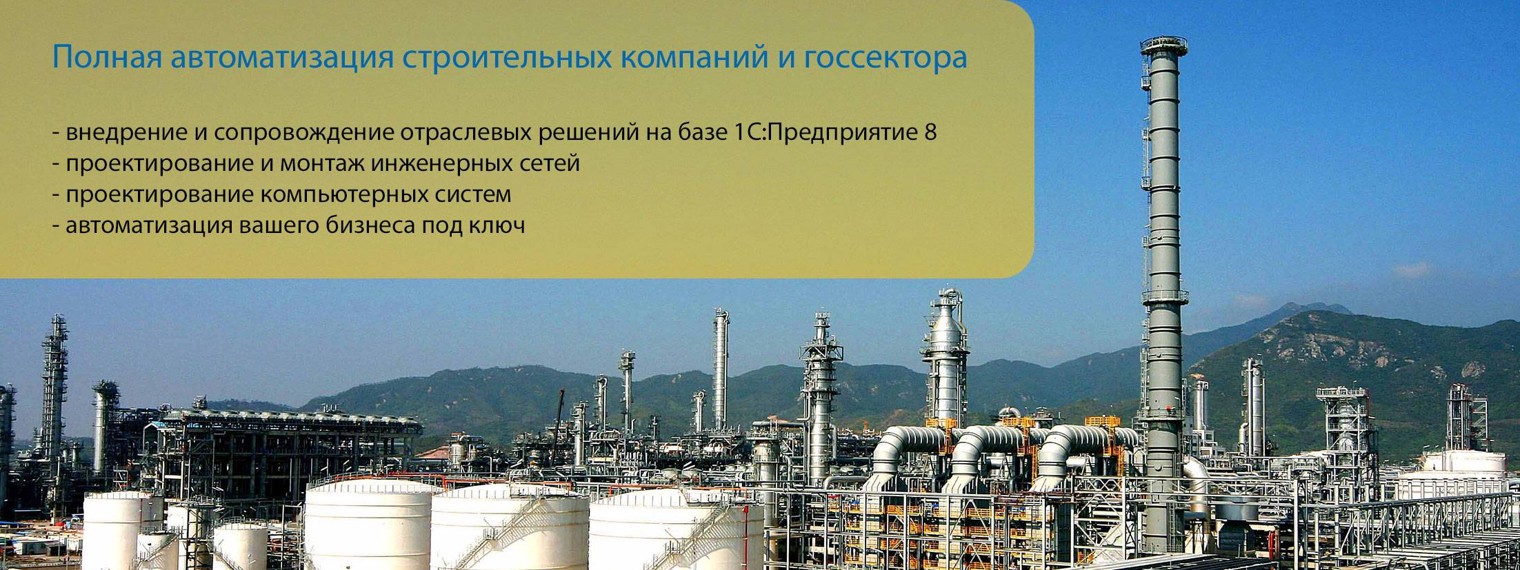 Полная автоматизация строительных компаний и госсектора

- внедрение и сопровождение отраслевых решений на базе 1С:Предприятие 8
- проектирование и монтаж инженерных сетей
- проектирование компьютерных систем
- автоматизация вашего бизнеса под ключ